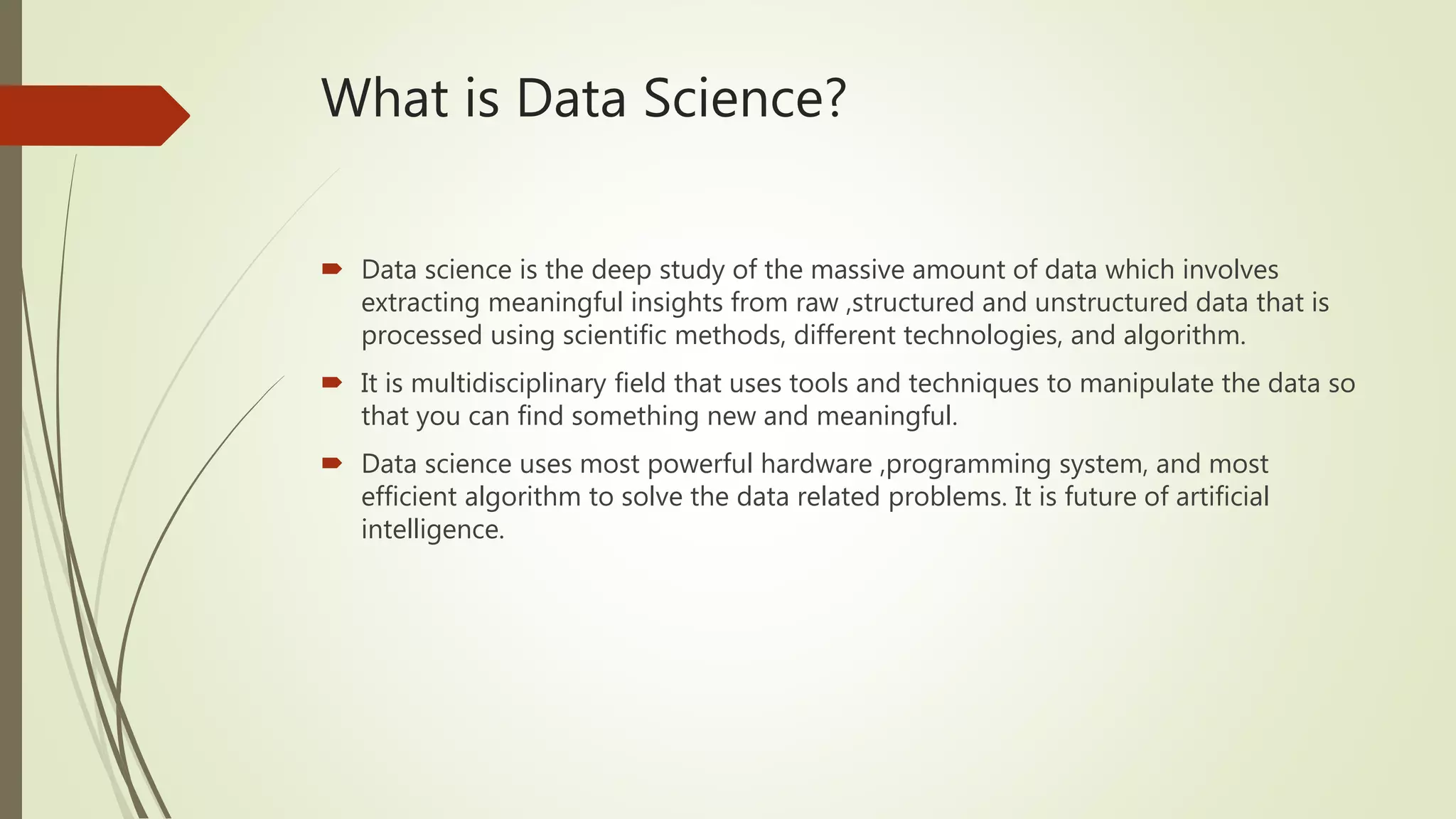 What is Data Science?

Data science is the deep study of the massive amount of data which involves extracting meaningful insights from raw ,structured and unstructured data that is processed using scientific methods, different technologies, and algorithm.

It is multidisciplinary field that uses tools and techniques to manipulate the data so that you can find something new and meaningful.

Data science uses most powerful hardware ,programming system, and most efficient algorithm to solve the data related problems. It is future of artificial intelligence.